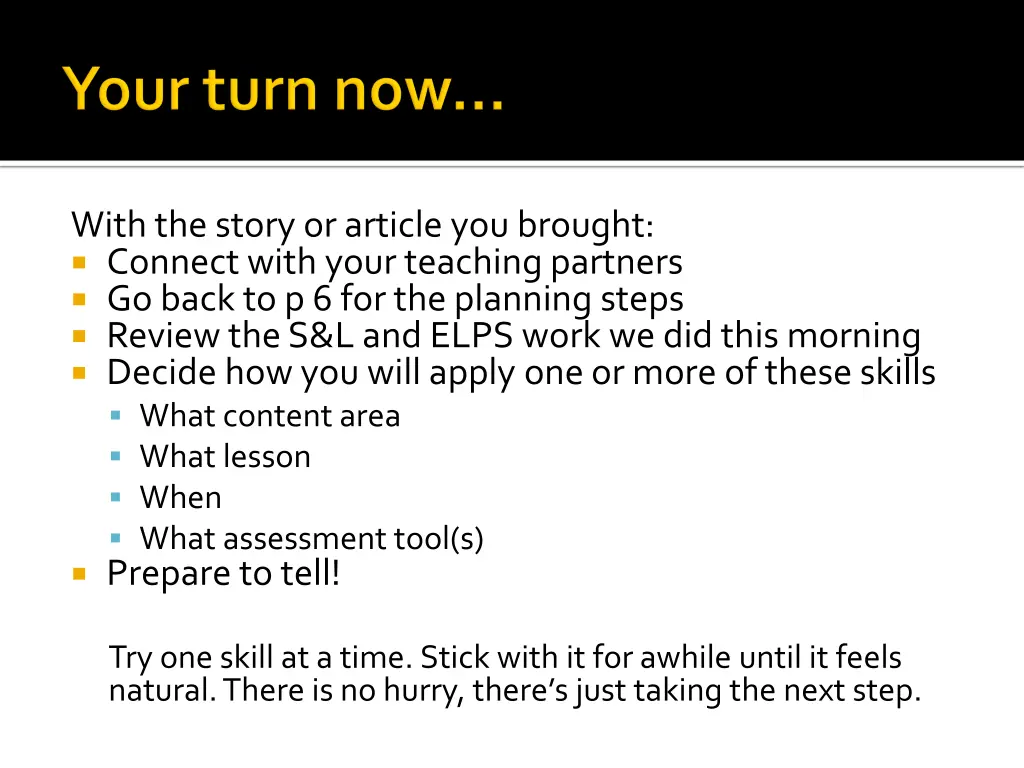 Your turn now…

With the story or article you brought:

- Connect with your teaching partners
- Go back to p 6 for the planning steps
- Review the S&L and ELPS work we did this morning
- Decide how you will apply one or more of these skills
  - What content area
  - What lesson
  - When
  - What assessment tool(s)
- Prepare to tell!

Try one skill at a time. Stick with it for awhile until it feels natural. There is no hurry, there's just taking the next step.